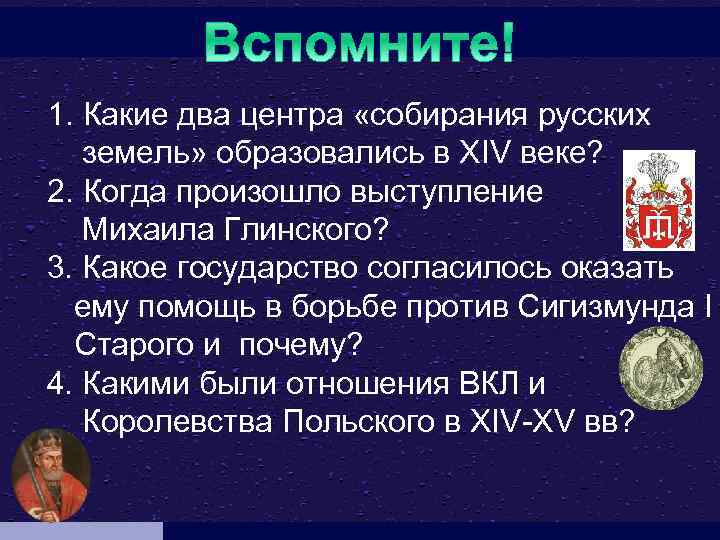 Вспомните!

1. Какие два центра «собирания русских земель» образовались в XIV веке?
2. Когда произошло выступление Михаила Глинского?
3. Какое государство согласилось оказать ему помощь в борьбе против Сигизмунда I Старого и почему?
4. Какими были отношения ВКЛ и Королевства Польского в XIV-XV вв?